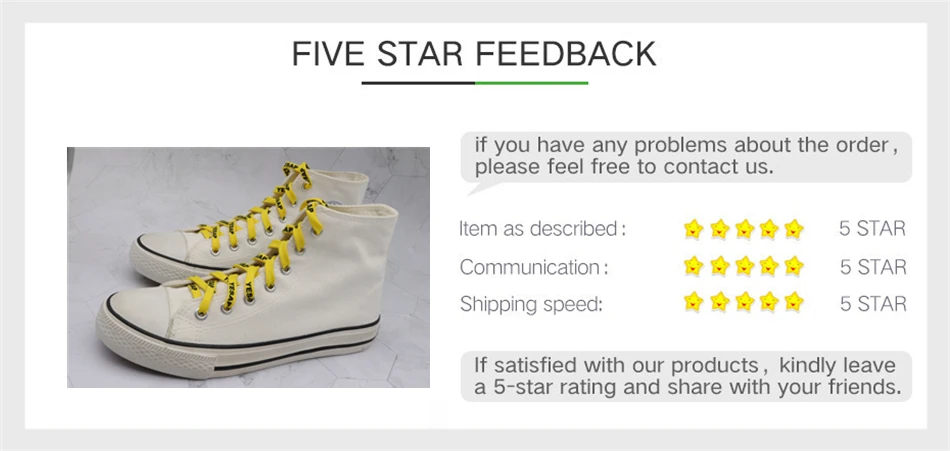 FIVE STAR FEEDBACK

if you have any problems about the order, please feel free to contact us.

Item as described: 5 STAR

Communication: 5 STAR

Shipping speed: 5 STAR

If satisfied with our products, kindly leave a 5-star rating and share with your friends.